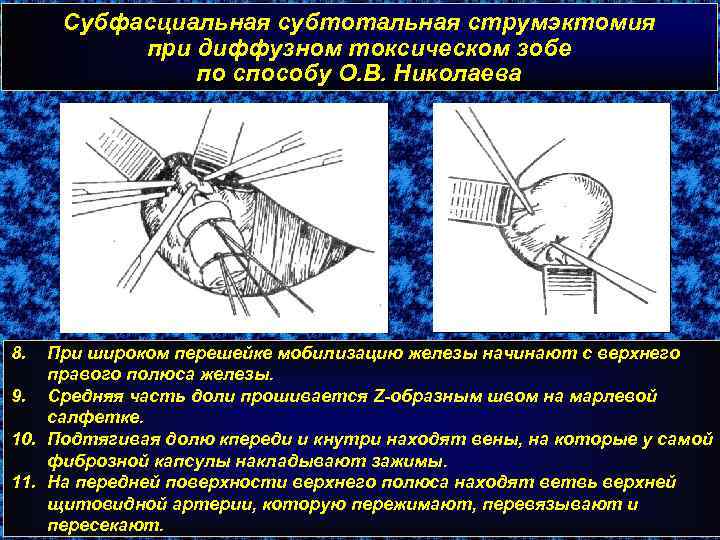 Субфасциальная субтотальная струмэктомия при диффузном токсическом зобе по способу О.В. Николаева

8. При широком перешейке мобилизацию железы начинают с верхнего правого полюса железы.
9. Средняя часть доли прошивается Z-образным швом на марлевой салфетке.
10. Подтягивая долю кпереди и кнутри находят вены, на которые у самой фиброзной капсулы накладывают зажимы.
11. На передней поверхности верхнего полюса находят ветвь верхней щитовидной артерии, которую пережимают, перевязывают и пересекают.